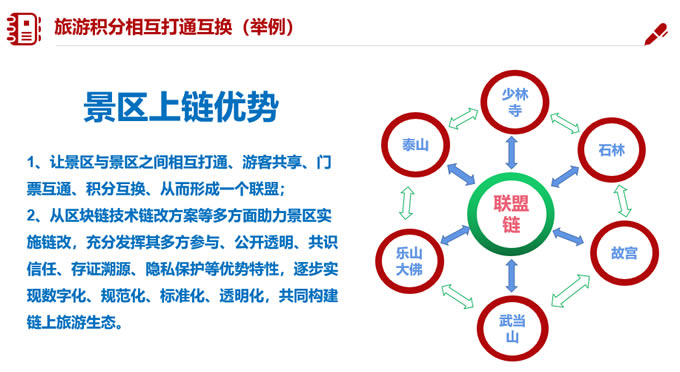 旅游积分相互打通互换（举例）

景区上链优势

1、让景区与景区之间相互打通、游客共享、门票互通、积分互换、从而形成一个联盟；
2、从区块链技术链改方案等多方面助力景区实施链改，充分发挥其多方参与、公开透明、共识信任、存证溯源、隐私保护等优势特性，逐步实现数字化、规范化、标准化、透明化，共同构建链上旅游生态。

少林寺
泰山
石林
联盟链
乐山大佛
故宫
武当山